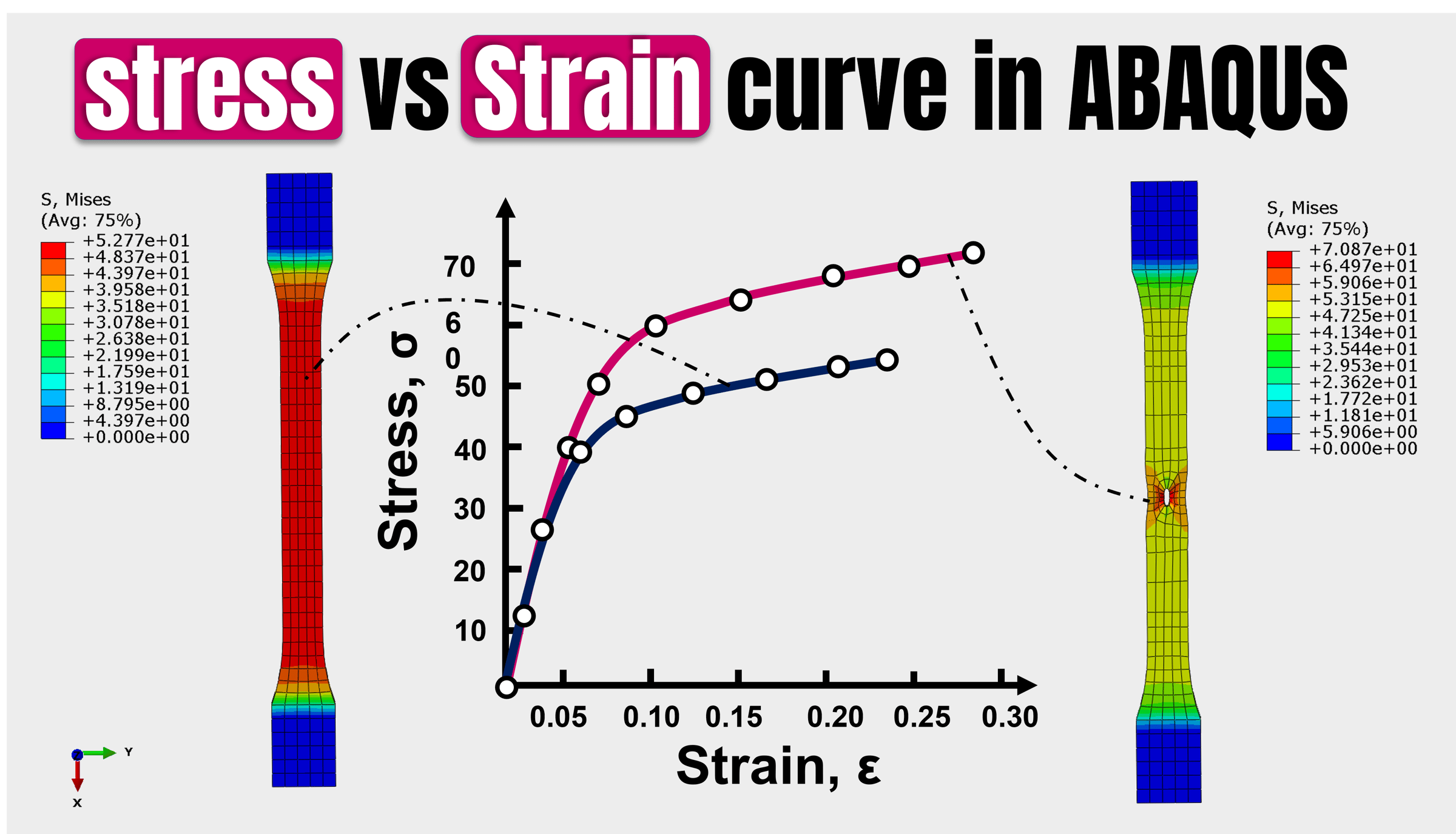 stress vs Strain curve in ABAQUS

S, Mises
(Avg: 75%)
+5.277e+01
+4.837e+01
+4.397e+01
+3.958e+01
+3.518e+01
+3.078e+01
+2.638e+01
+2.199e+01
+1.759e+01
+1.319e+01
+8.795e+00
+4.397e+00
+0.000e+00

Y
X

Stress, σ
70
6
0
50
40
30
20
10
0.05 0.10 0.15 0.20 0.25 0.30
Strain, ε

S, Mises
(Avg: 75%)
+7.087e+01
+6.497e+01
+5.906e+01
+5.315e+01
+4.725e+01
+4.134e+01
+3.544e+01
+2.953e+01
+2.362e+01
+1.772e+01
+1.181e+01
+5.906e+00
+0.000e+00